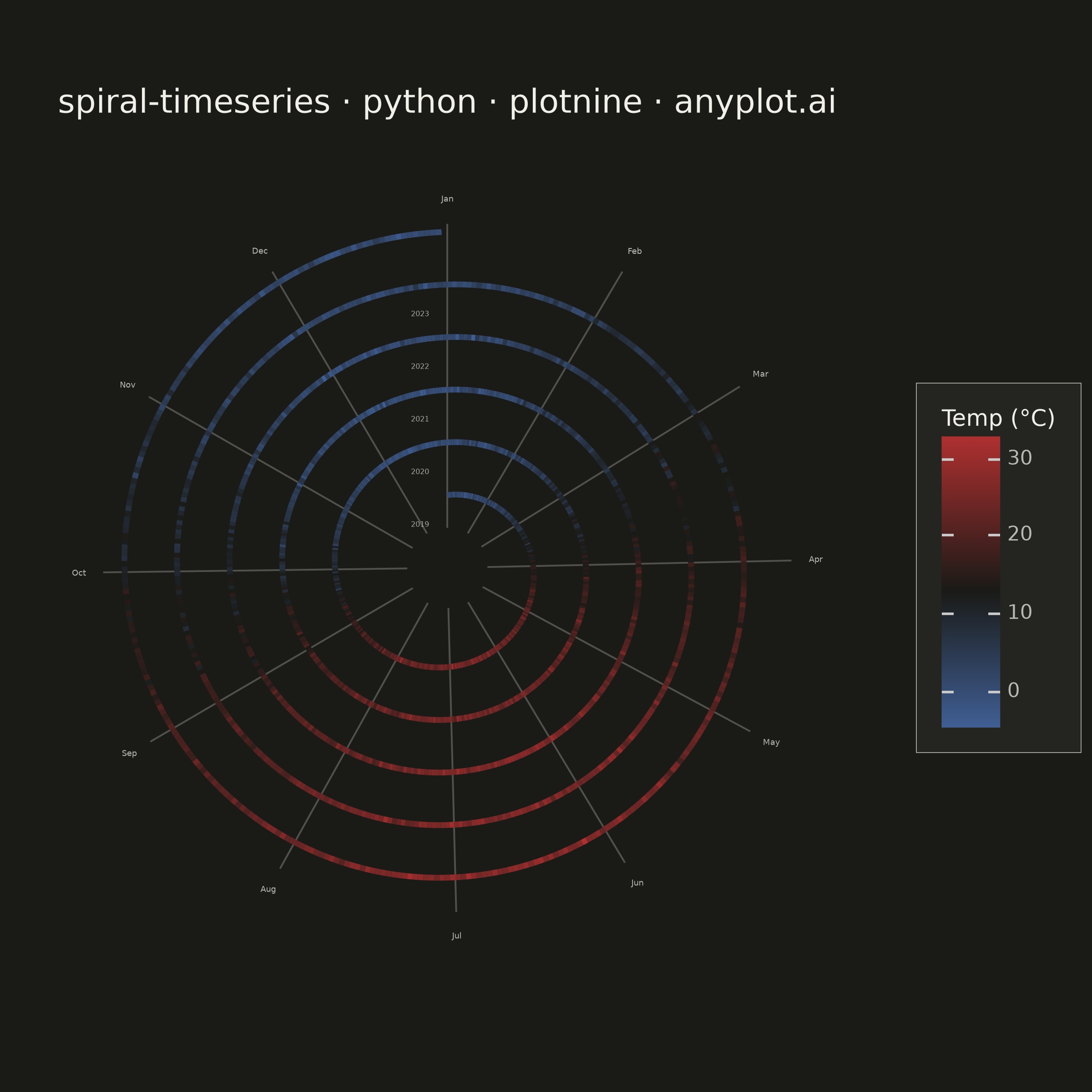 spiral-timeseries · python · plotnine · anyplot.ai

Jan
Feb
Mar
Apr
May
Jun
Jul
Aug
Sep
Oct
Nov
Dec

2023
2022
2021
2020
2019

Temp (°C)
30
20
10
0